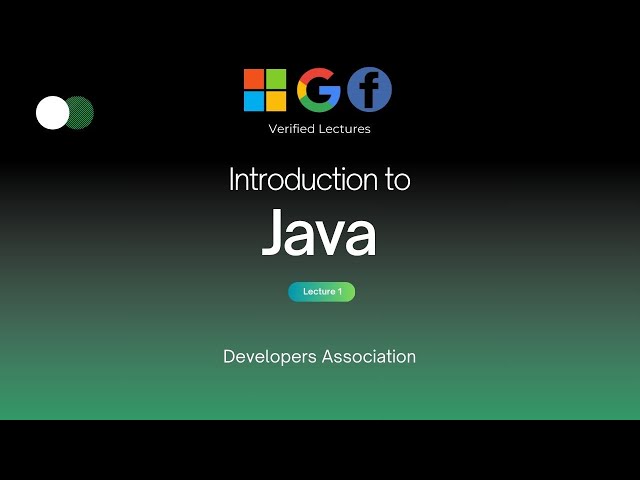 G f

Verified Lectures

Introduction to

Java

Lecture 1

Developers Association